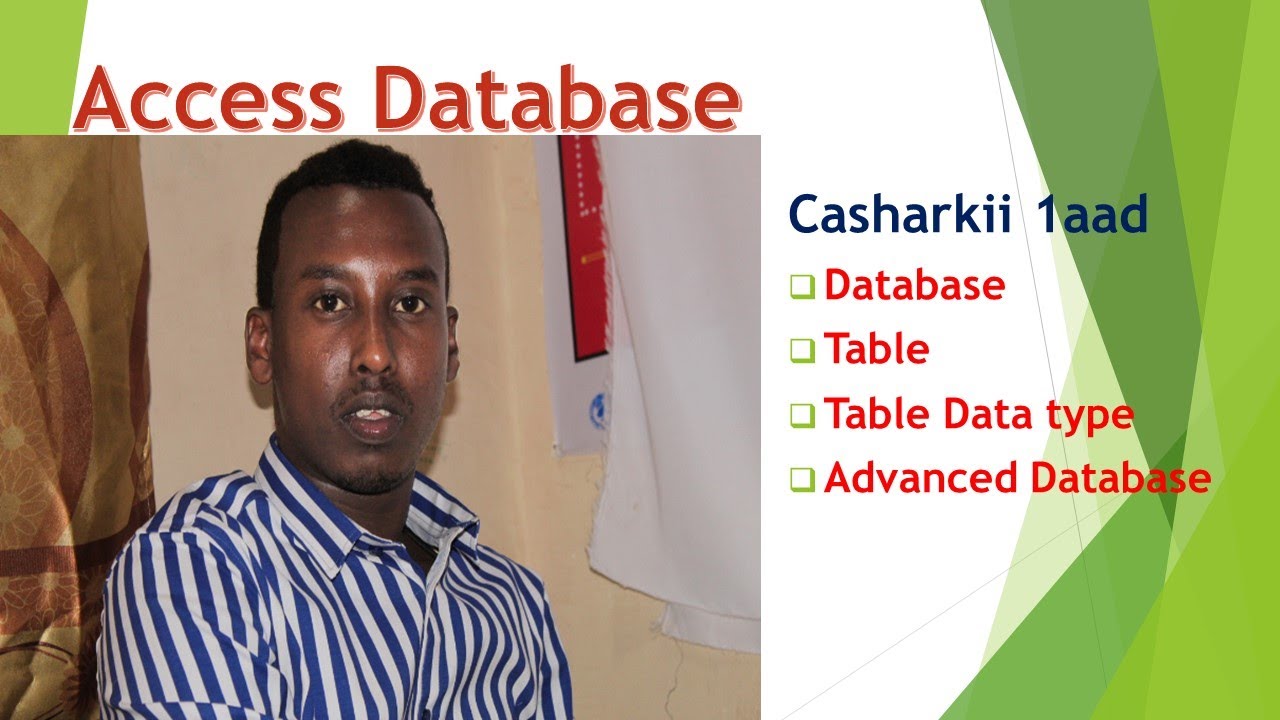 Access Database

Casharkii 1aad

❑ Database
❑ Table
❑ Table Data type
❑ Advanced Database